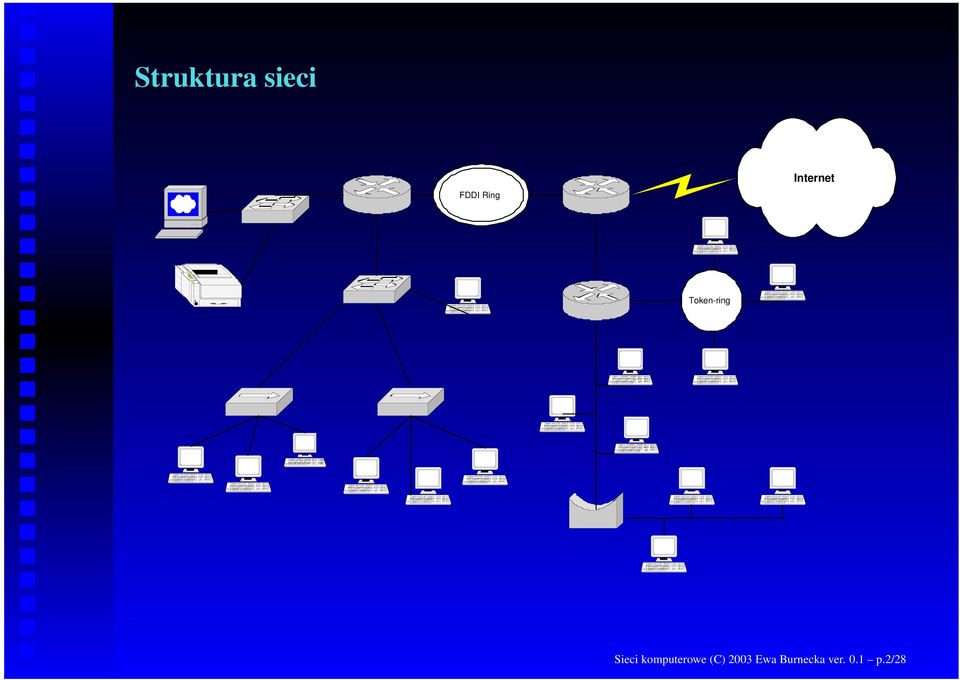 Struktura sieci

FDDI Ring

Internet

Token-ring

Sieci komputerowe (C) 2003 Ewa Burnecka ver. 0.1 – p.2/28